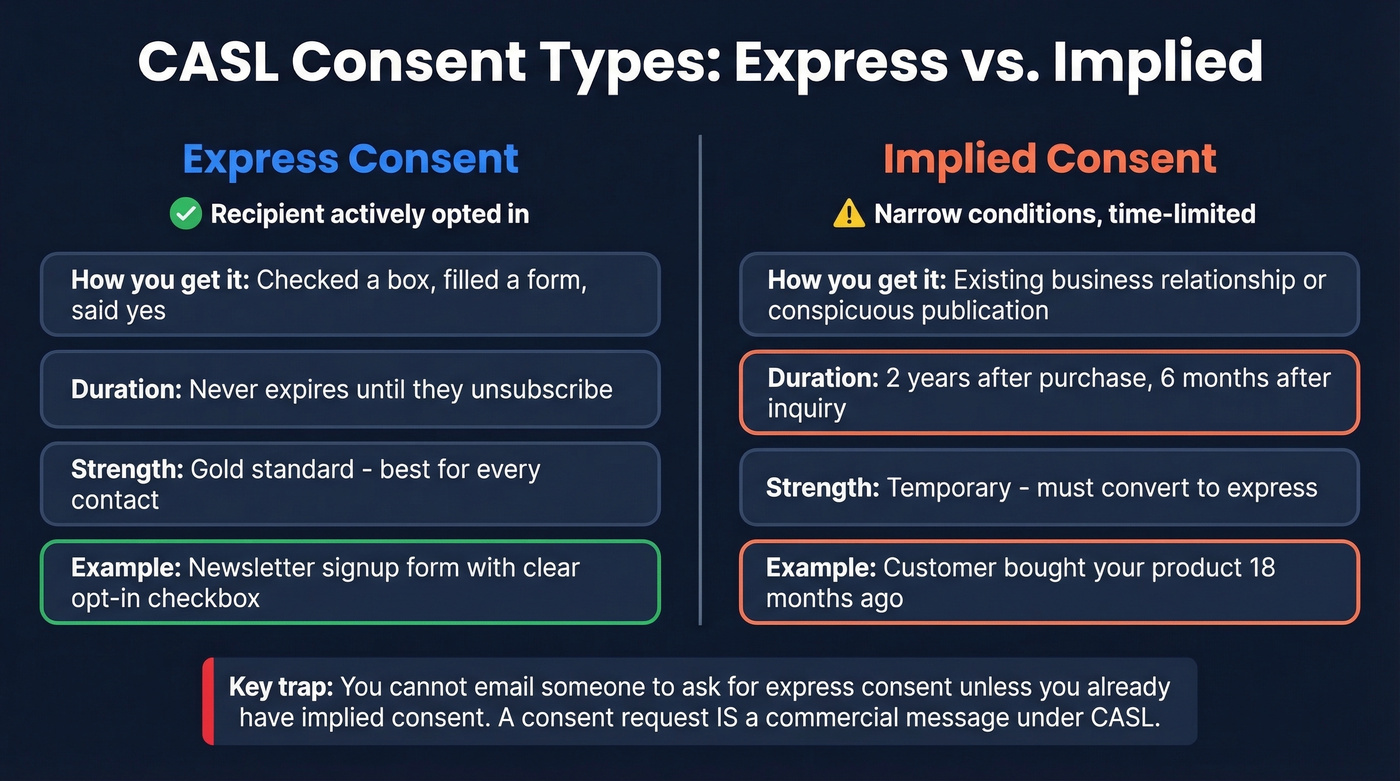 CASL Consent Types: Express vs. Implied

Express Consent

Recipient actively opted in

How you get it: Checked a box, filled a form, said yes

Duration: Never expires until they unsubscribe

Strength: Gold standard - best for every contact

Example: Newsletter signup form with clear opt-in checkbox

Implied Consent

Narrow conditions, time-limited

How you get it: Existing business relationship or conspicuous publication

Duration: 2 years after purchase, 6 months after inquiry

Strength: Temporary - must convert to express

Example: Customer bought your product 18 months ago

Key trap: You cannot email someone to ask for express consent unless you already have implied consent. A consent request IS a commercial message under CASL.